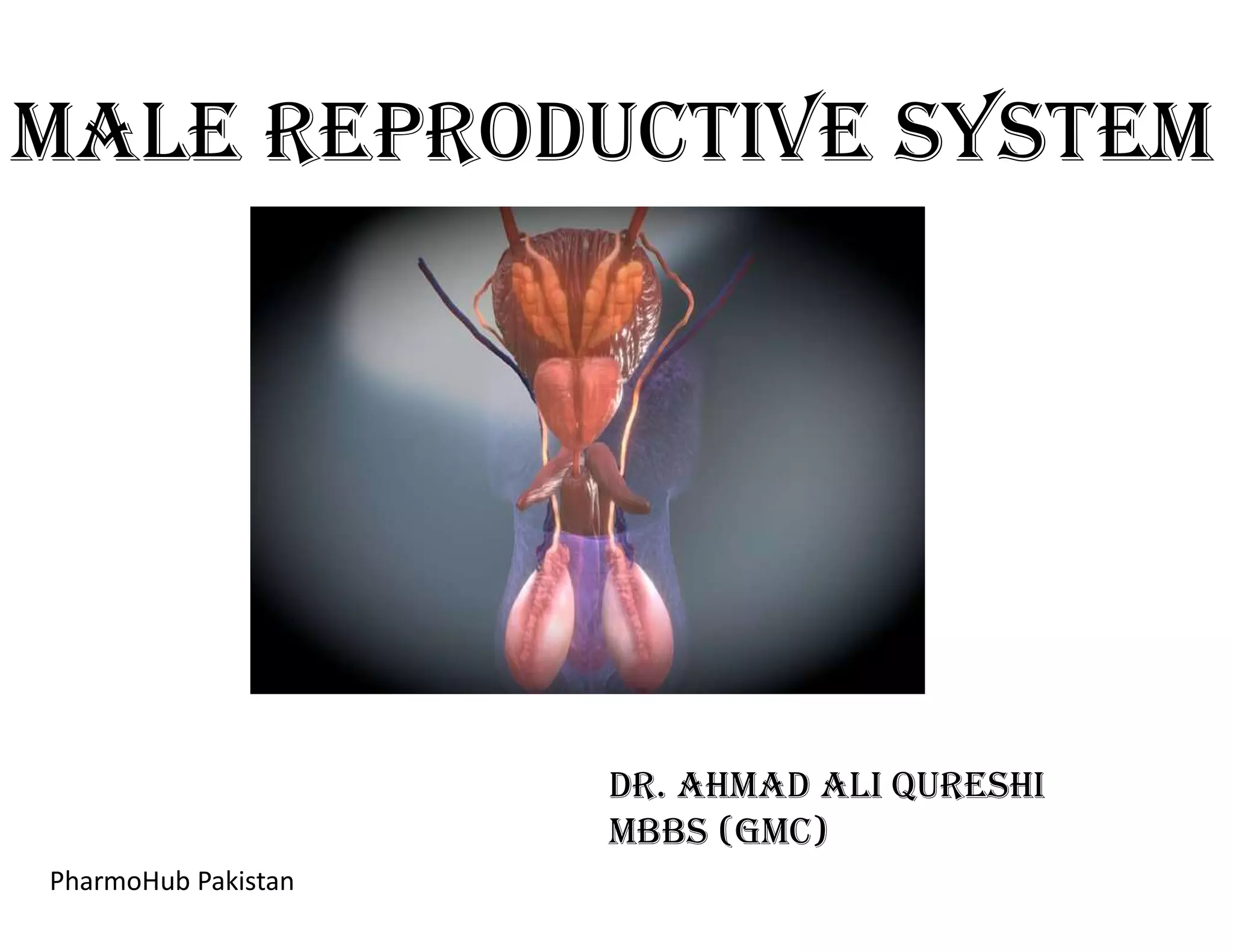 MALE REPRODUCTIVE SYSTEM

DR. AHMAD ALI QURESHI
MBBS (GMC)

PharmoHub Pakistan